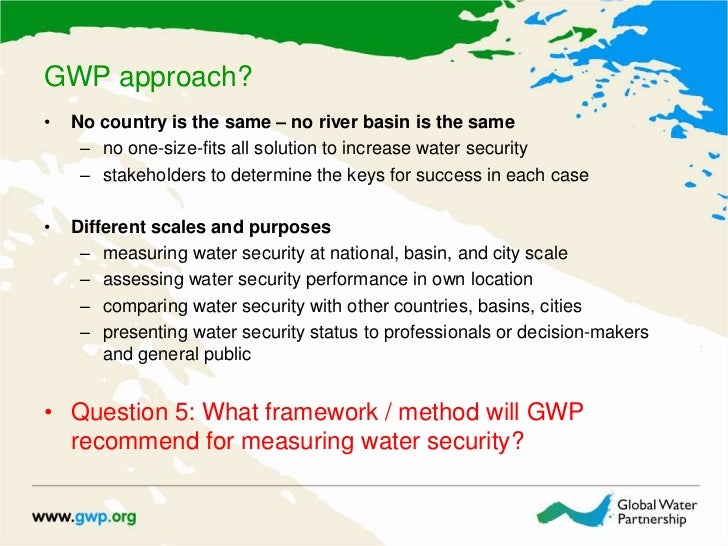 GWP approach?

• No country is the same – no river basin is the same
– no one-size-fits all solution to increase water security
– stakeholders to determine the keys for success in each case

• Different scales and purposes
– measuring water security at national, basin, and city scale
– assessing water security performance in own location
– comparing water security with other countries, basins, cities
– presenting water security status to professionals or decision-makers and general public

• Question 5: What framework / method will GWP recommend for measuring water security?

www.gwp.org

Global Water Partnership